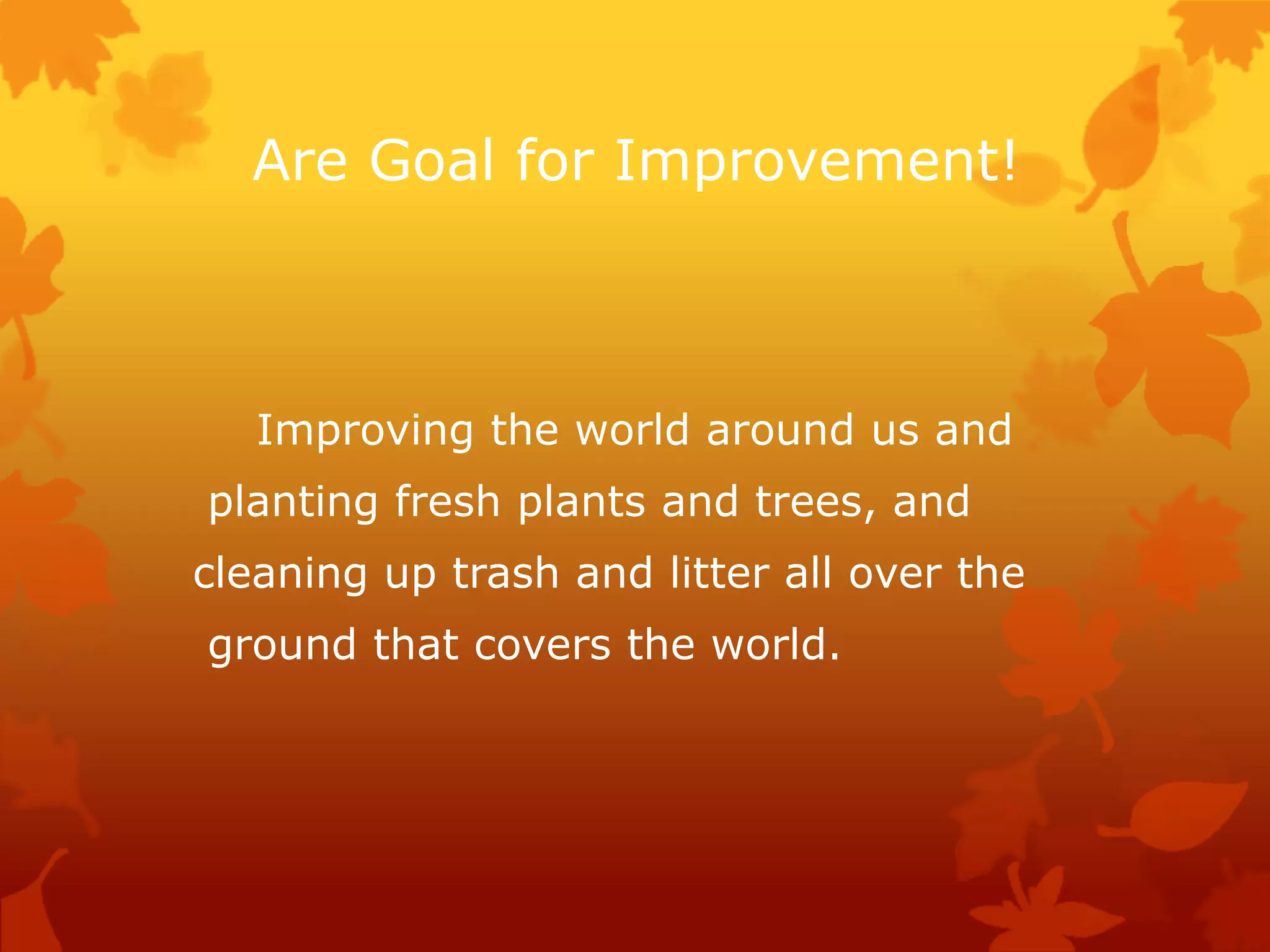 Are Goal for Improvement!

Improving the world around us and planting fresh plants and trees, and cleaning up trash and litter all over the ground that covers the world.